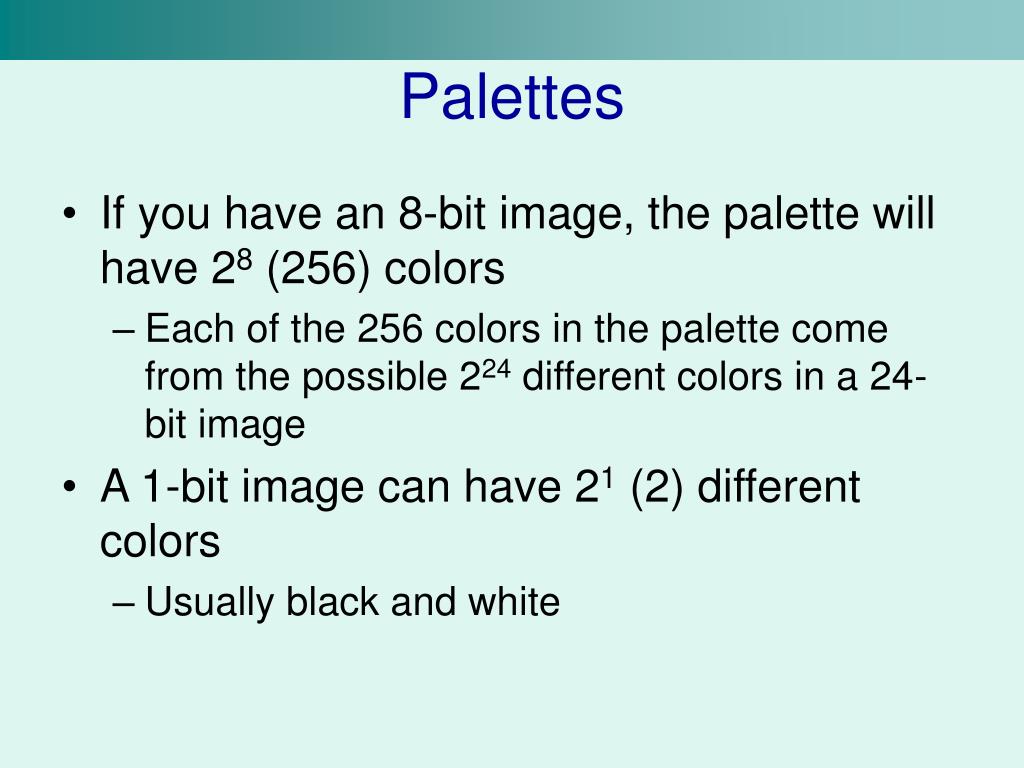 Palettes

• If you have an 8-bit image, the palette will have $2^8$ (256) colors

– Each of the 256 colors in the palette come from the possible $2^{24}$ different colors in a 24-bit image

• A 1-bit image can have $2^1$ (2) different colors

– Usually black and white